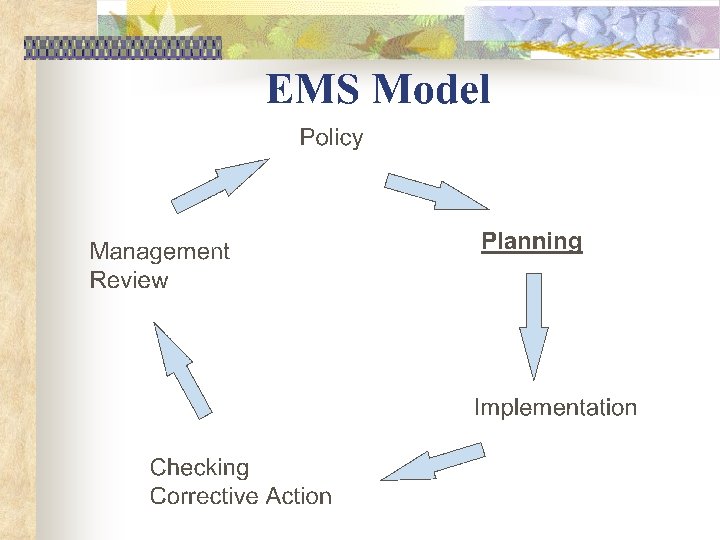 EMS Model

Policy

Planning

Implementation

Checking
Corrective Action

Management
Review